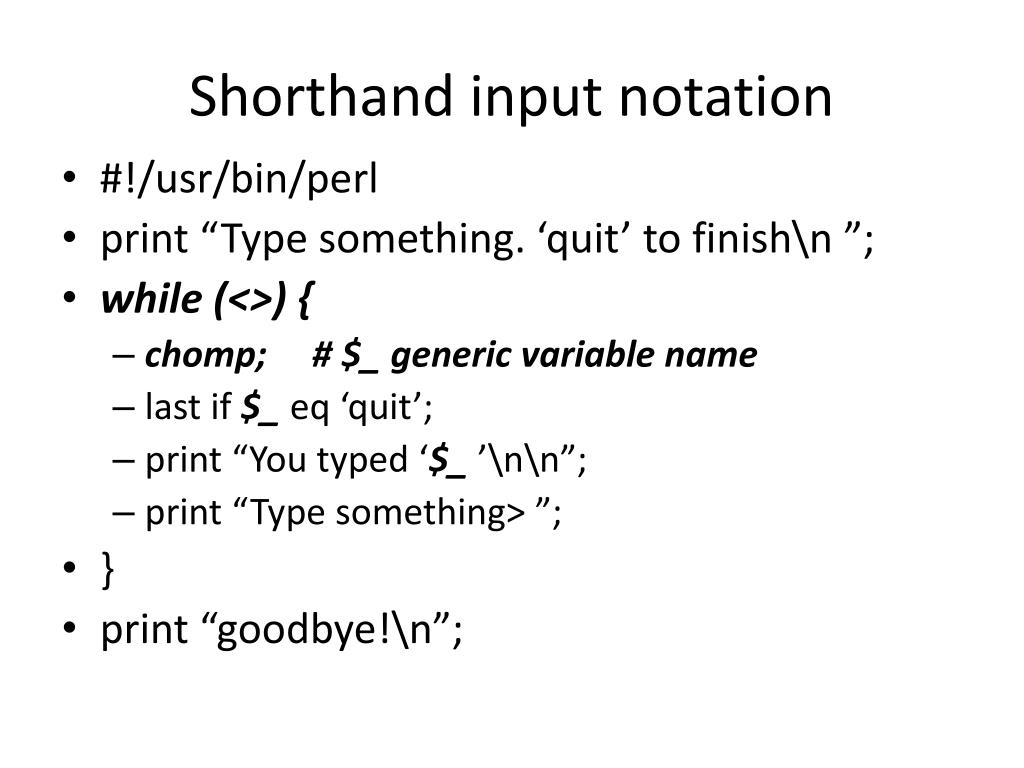 Shorthand input notation

• #!/usr/bin/perl
• print “Type something. ‘quit’ to finish\n ”;
• while (<>) {
  – chomp; # $_ generic variable name
  – last if $_ eq ‘quit’;
  – print “You typed ‘$_ ’\n\n”;
  – print “Type something> ”;
• }
• print “goodbye!\n”;